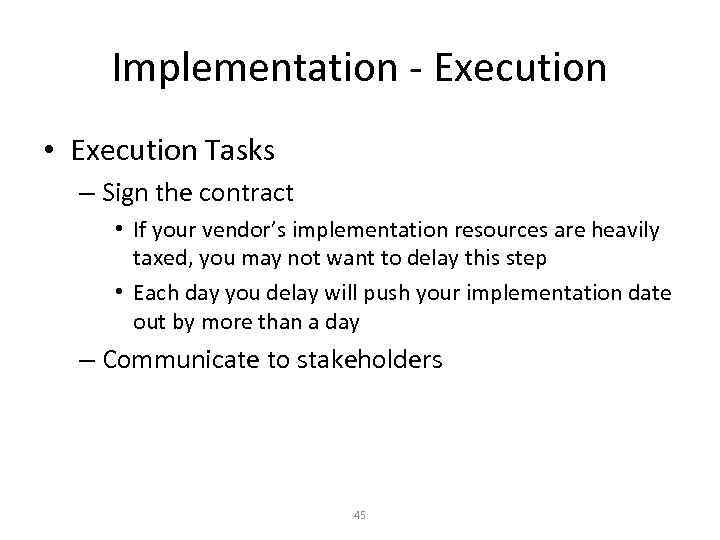 Implementation - Execution

• Execution Tasks

– Sign the contract

• If your vendor's implementation resources are heavily taxed, you may not want to delay this step

• Each day you delay will push your implementation date out by more than a day

– Communicate to stakeholders

45